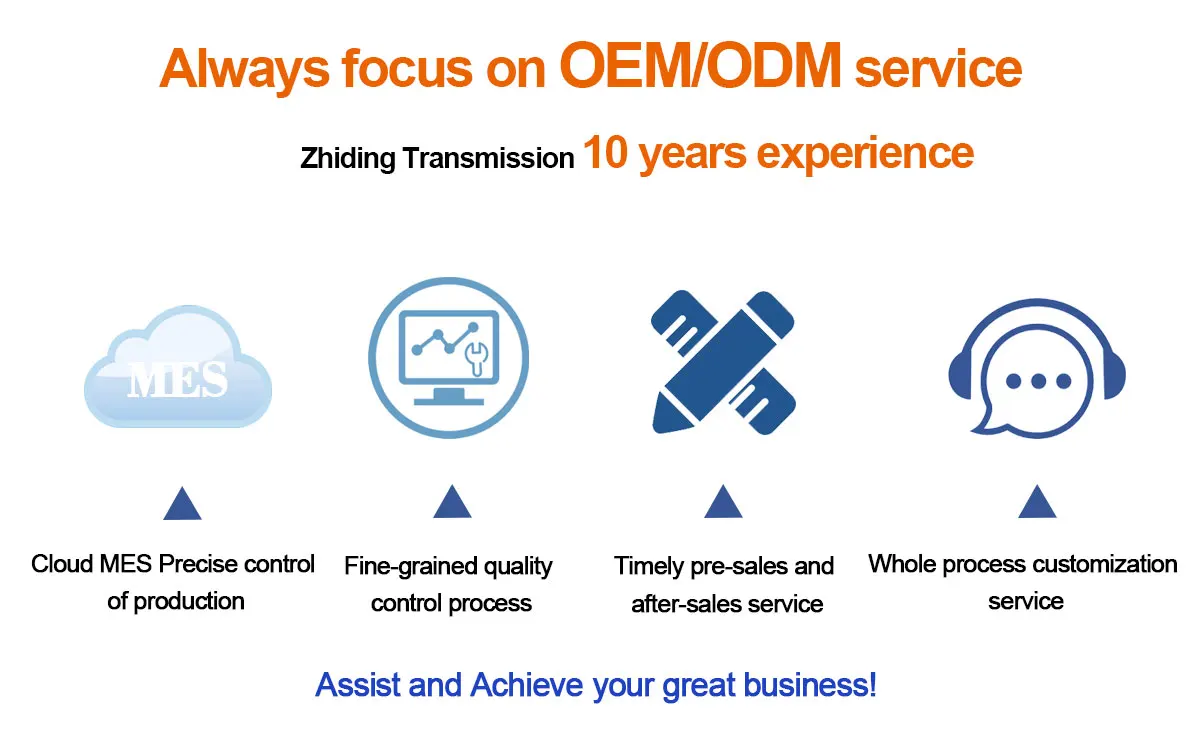 Always focus on OEM/ODM service

Zhiding Transmission 10 years experience

MES

Cloud MES Precise control of production

Fine-grained quality control process

Timely pre-sales and after-sales service

Whole process customization service

Assist and Achieve your great business!